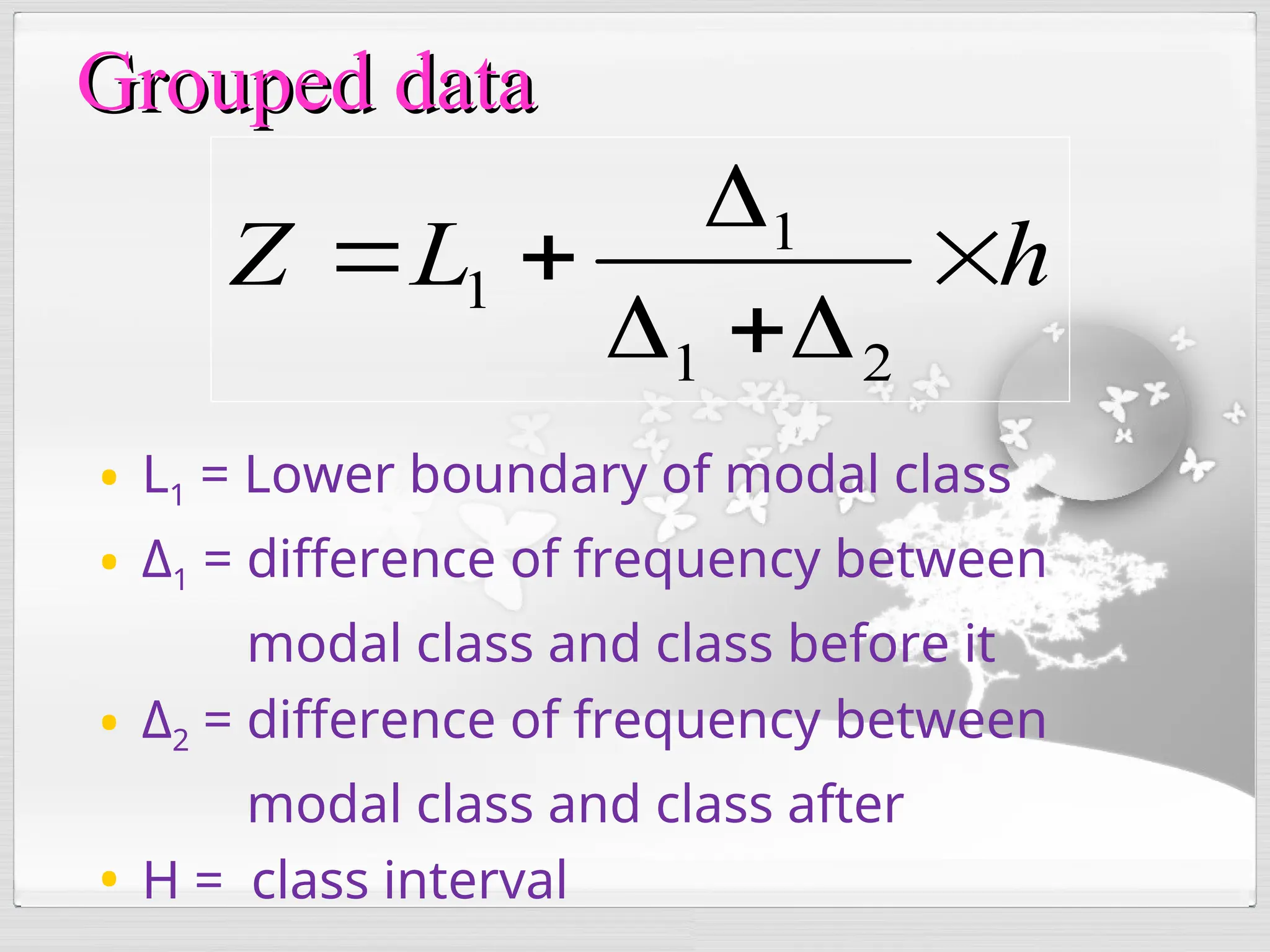 Grouped data

$Z = L_1 + \frac{\Delta_1}{\Delta_1 + \Delta_2} \times h$

• $L_1$ = Lower boundary of modal class

• $\Delta_1$ = difference of frequency between modal class and class before it

• $\Delta_2$ = difference of frequency between modal class and class after

• H = class interval